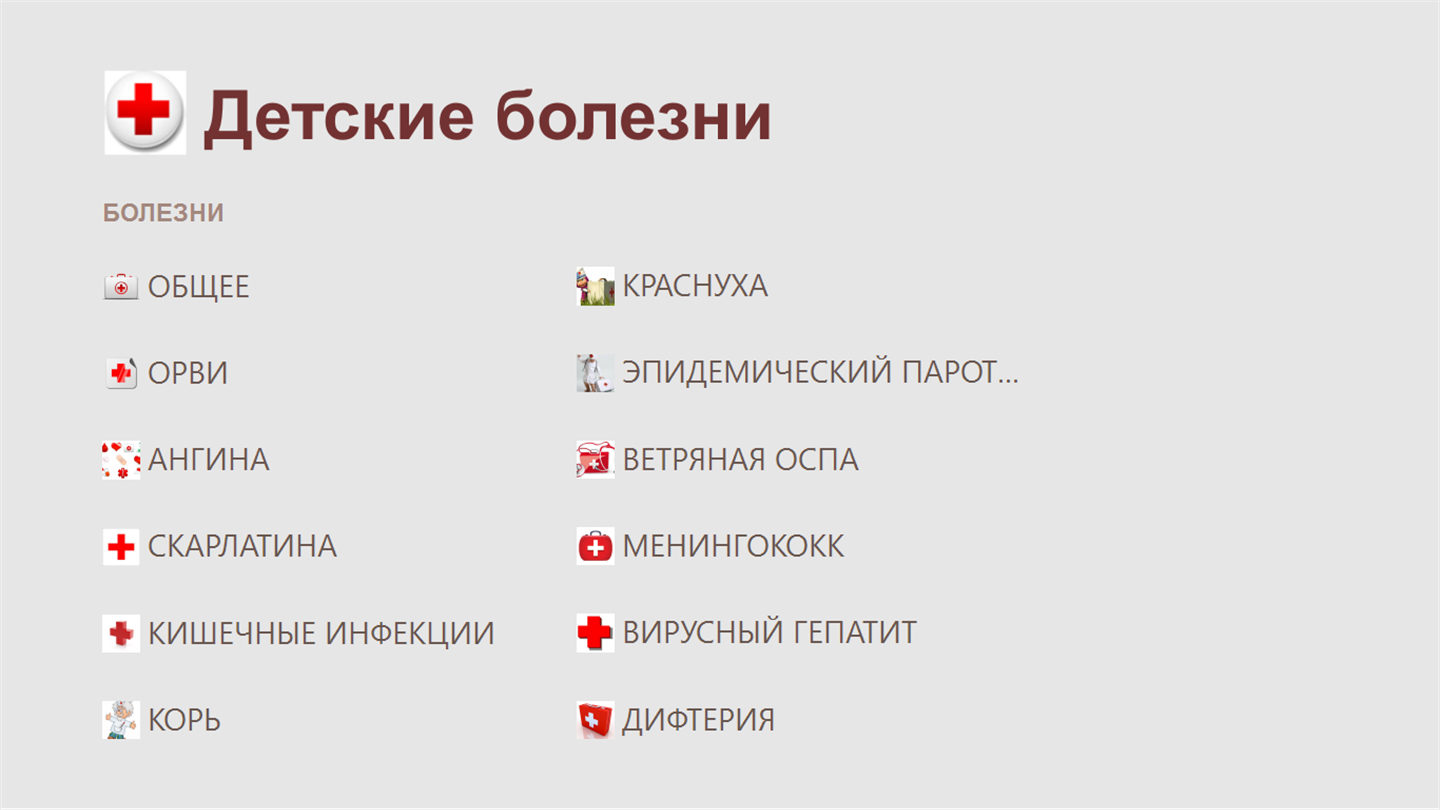 Детские болезни

БОЛЕЗНИ

ОБЩЕЕ

ОРВИ

АНГИНА

СКАРЛАТИНА

КИШЕЧНЫЕ ИНФЕКЦИИ

КОРЬ

КРАСНУХА

ЭПИДЕМИЧЕСКИЙ ПАРОТ...

ВЕТРЯНАЯ ОСПА

МЕНИНГОКОКК

ВИРУСНЫЙ ГЕПАТИТ

ДИФТЕРИЯ